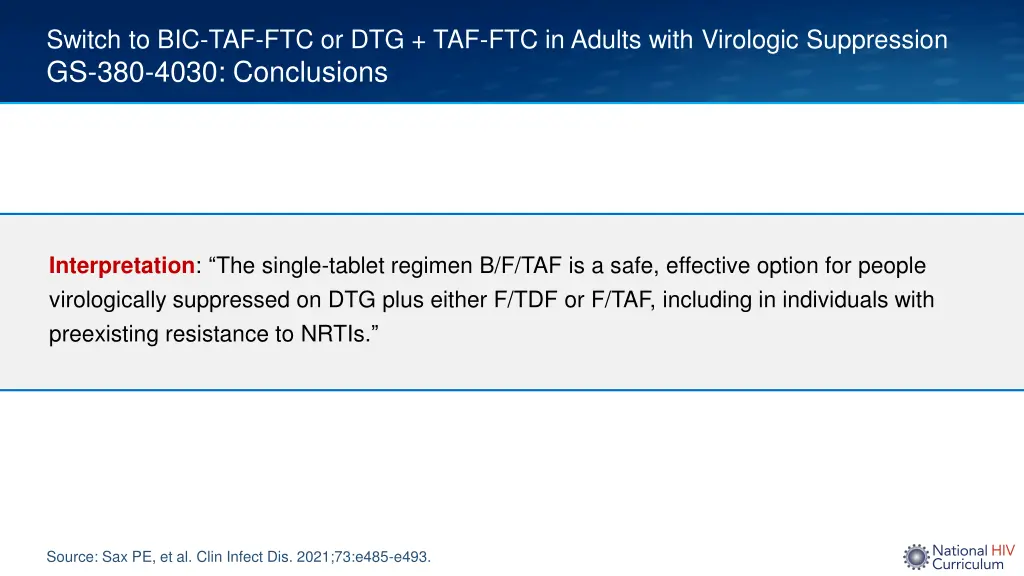 Switch to BIC-TAF-FTC or DTG + TAF-FTC in Adults with Virologic Suppression
GS-380-4030: Conclusions

Interpretation: “The single-tablet regimen B/F/TAF is a safe, effective option for people virologically suppressed on DTG plus either F/TDF or F/TAF, including in individuals with preexisting resistance to NRTIs.”

Source: Sax PE, et al. Clin Infect Dis. 2021;73:e485-e493.

National HIV Curriculum